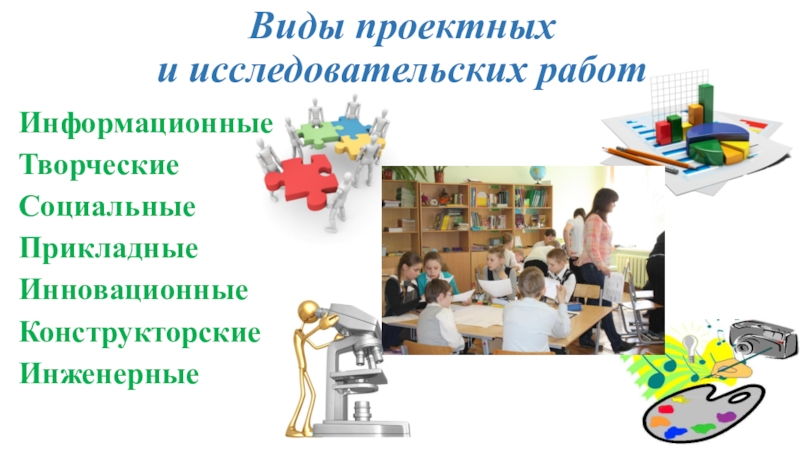 Виды проектных
и исследовательских работ

Информационные
Творческие
Социальные
Прикладные
Инновационные
Конструкторские
Инженерные